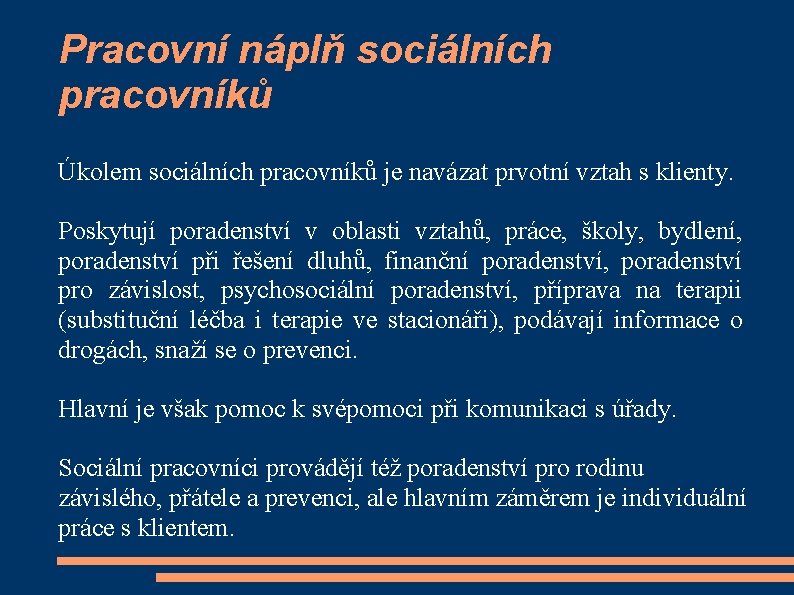 Pracovní náplň sociálních pracovníků

Úkolem sociálních pracovníků je navázat prvotní vztah s klienty.

Poskytují poradenství v oblasti vztahů, práce, školy, bydlení, poradenství při řešení dluhů, finanční poradenství, poradenství pro závislost, psychosociální poradenství, příprava na terapii (substituční léčba i terapie ve stacionáři), podávají informace o drogách, snaží se o prevenci.

Hlavní je však pomoc k svépomoci při komunikaci s úřady.

Sociální pracovníci provádějí též poradenství pro rodinu závislého, přátele a prevenci, ale hlavním záměrem je individuální práce s klientem.